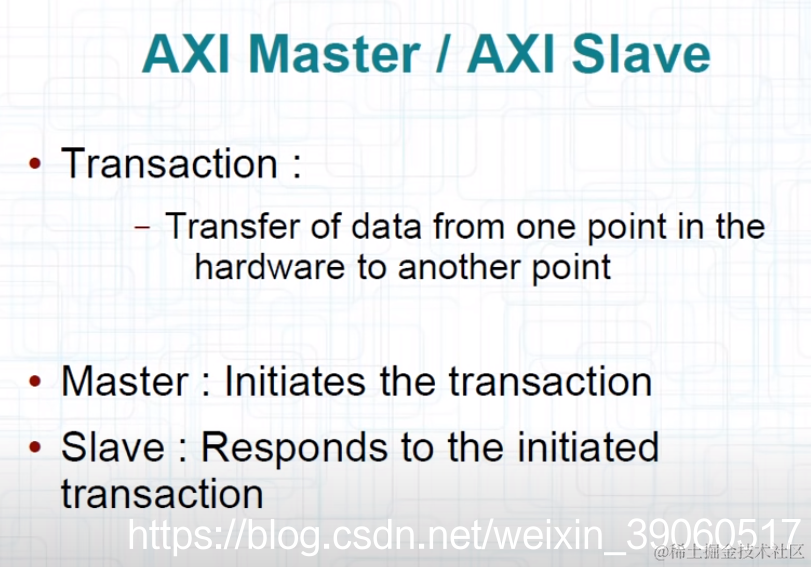 AXI Master / AXI Slave

• Transaction :

– Transfer of data from one point in the hardware to another point

• Master : Initiates the transaction

• Slave : Responds to the initiated transaction

https://blog.csdn.net/weixin_39060517

@稀土掘金技术社区